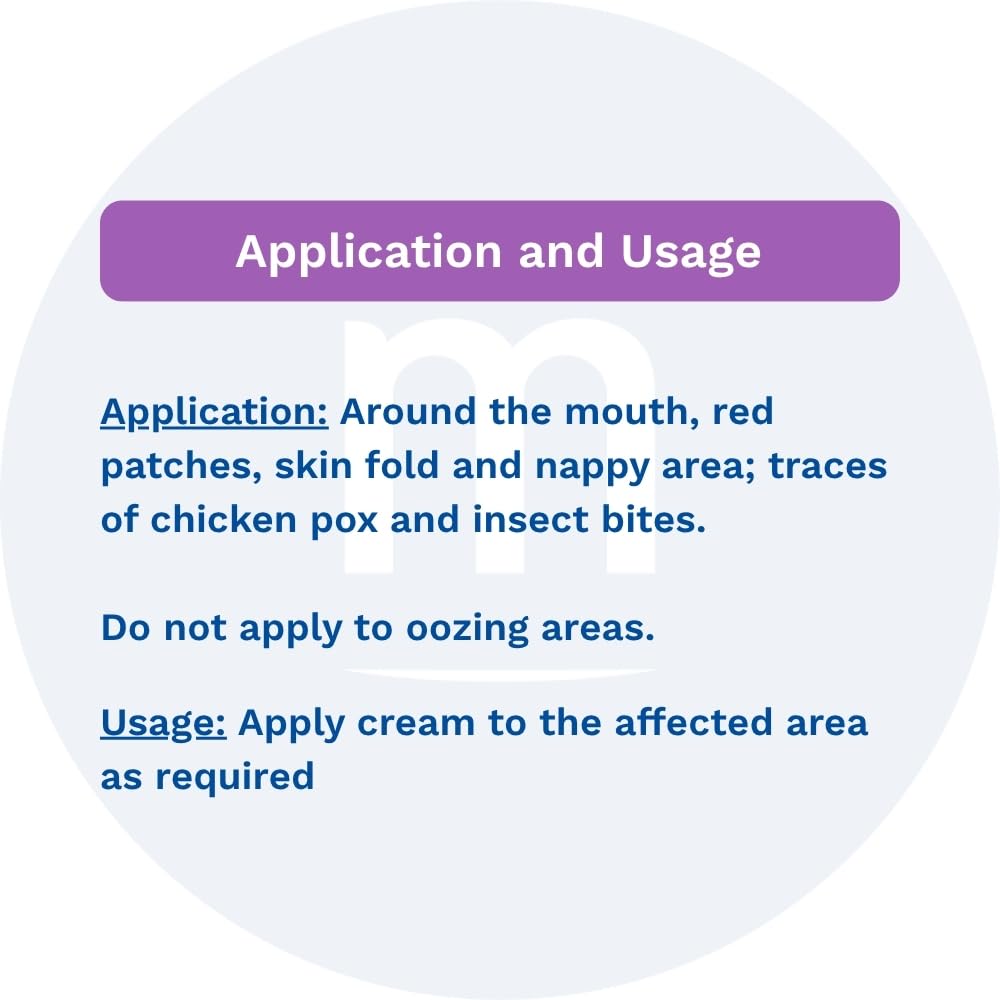 Application and Usage

Application: Around the mouth, red patches, skin fold and nappy area; traces of chicken pox and insect bites.

Do not apply to oozing areas.

Usage: Apply cream to the affected area as required